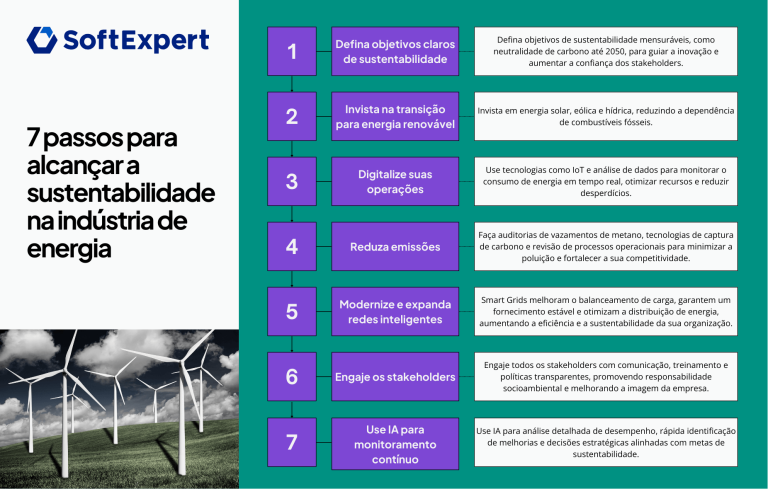 SoftExpert

7 passos para alcançar a sustentabilidade na indústria de energia

1

Defina objetivos claros de sustentabilidade

Defina objetivos de sustentabilidade mensuráveis, como neutralidade de carbono até 2050, para guiar a inovação e aumentar a confiança dos stakeholders.

2

Invista na transição para energia renovável

Invista em energia solar, eólica e hídrica, reduzindo a dependência de combustíveis fósseis.

3

Digitalize suas operações

Use tecnologias como IoT e análise de dados para monitorar o consumo de energia em tempo real, otimizar recursos e reduzir desperdícios.

4

Reduza emissões

Faça auditorias de vazamentos de metano, tecnologias de captura de carbono e revisão de processos operacionais para minimizar a poluição e fortalecer a sua competitividade.

5

Modernize e expanda redes inteligentes

Smart Grids melhoram o balanceamento de carga, garantem um fornecimento estável e otimizam a distribuição de energia, aumentando a eficiência e a sustentabilidade da sua organização.

6

Engaje os stakeholders

Engaje todos os stakeholders com comunicação, treinamento e políticas transparentes, promovendo responsabilidade socioambiental e melhorando a imagem da empresa.

7

Use IA para monitoramento contínuo

Use IA para análise detalhada de desempenho, rápida identificação de melhorias e decisões estratégicas alinhadas com metas de sustentabilidade.